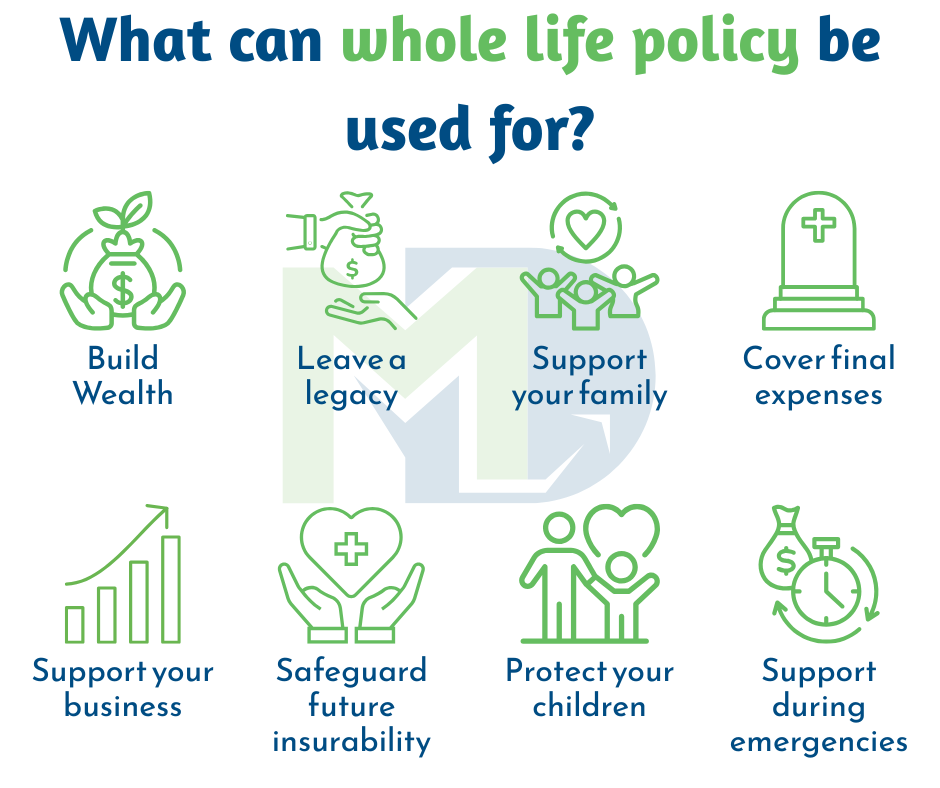 What can whole life policy be used for?

Build Wealth

Leave a legacy

Support your family

Cover final expenses

Support your business

Safeguard future insurability

Protect your children

Support during emergencies